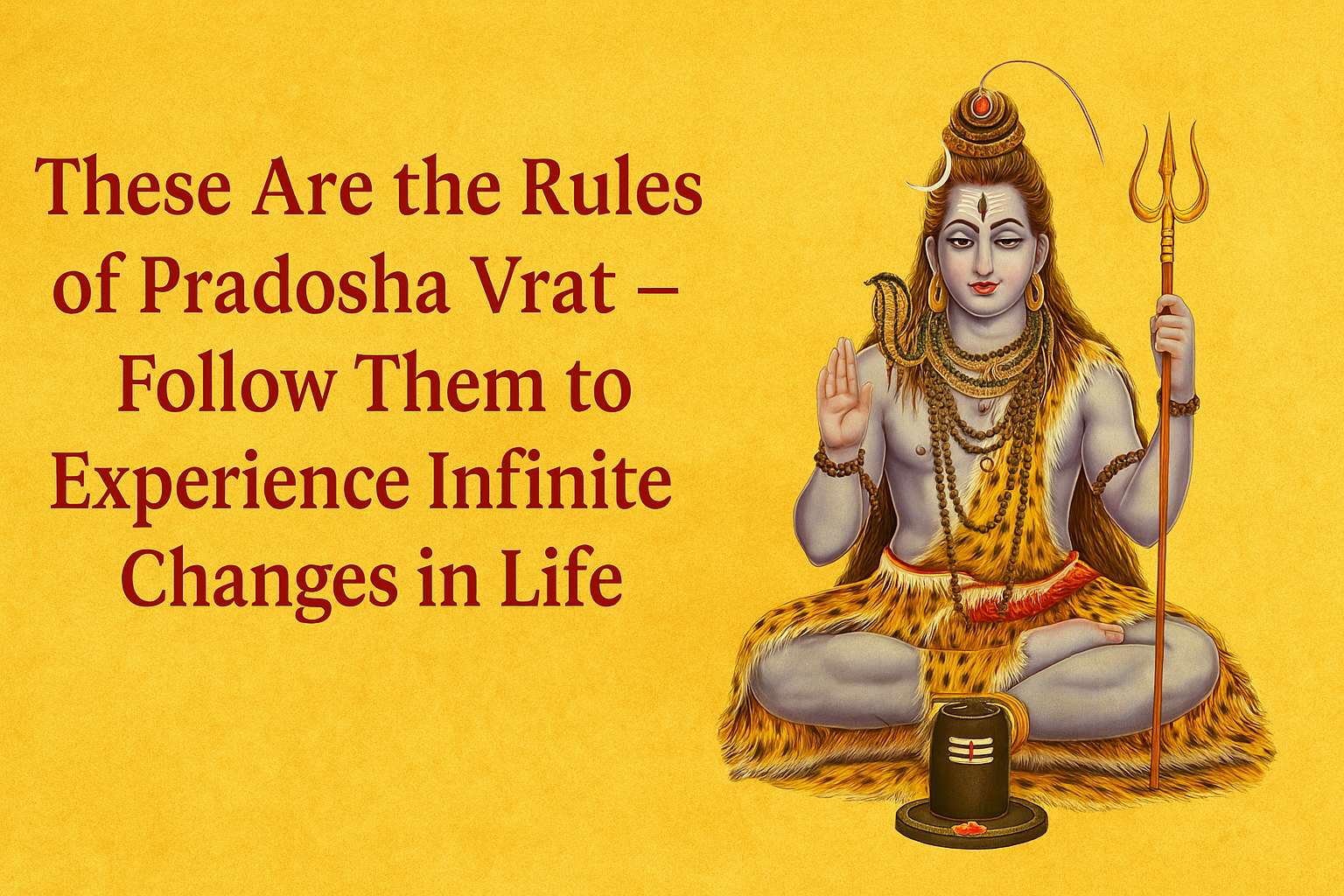 These Are the Rules of Pradosha Vrat – Follow Them to Experience Infinite Changes in Life